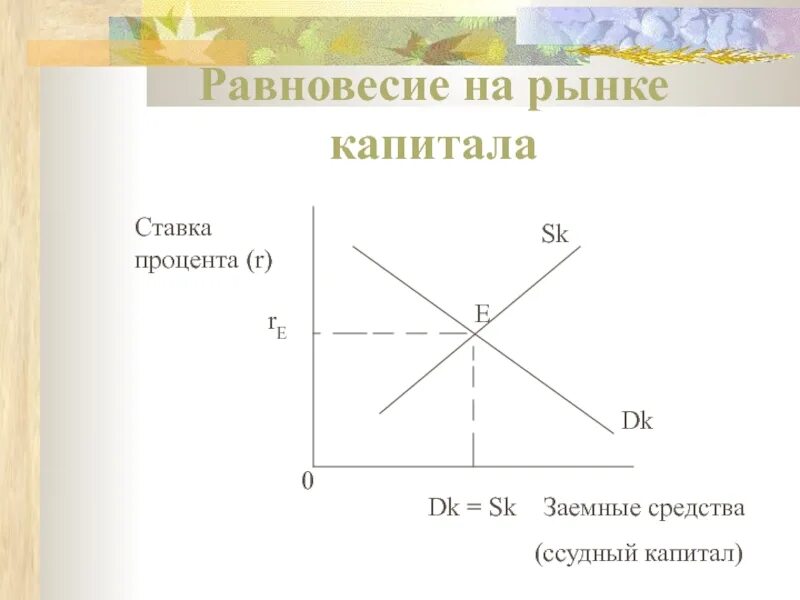 Равновесие на рынке капитала

Ставка процента (r)

Sk

E

$r_E$

Dk

0

Dk = Sk Заемные средства

(ссудный капитал)